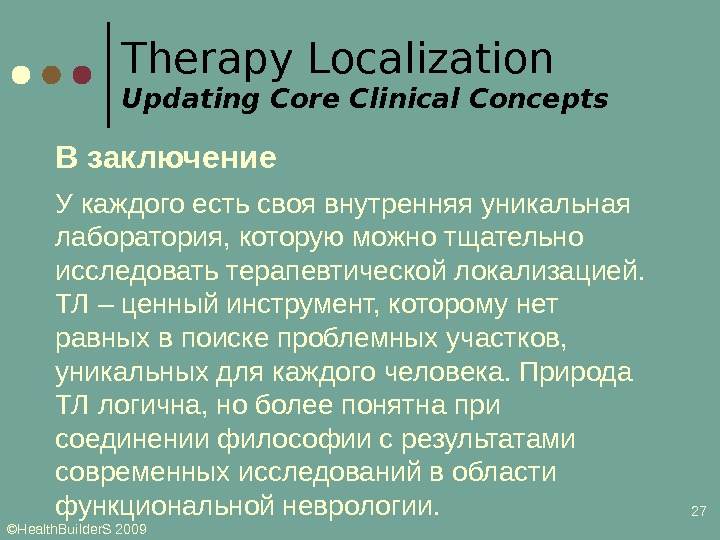 Therapy Localization
Updating Core Clinical Concepts

В заключение

У каждого есть своя внутренняя уникальная лаборатория, которую можно тщательно исследовать терапевтической локализацией. ТЛ – ценный инструмент, которому нет равных в поиске проблемных участков, уникальных для каждого человека. Природа ТЛ логична, но более понятна при соединении философии с результатами современных исследований в области функциональной неврологии.

27

©HealthBuilderS 2009